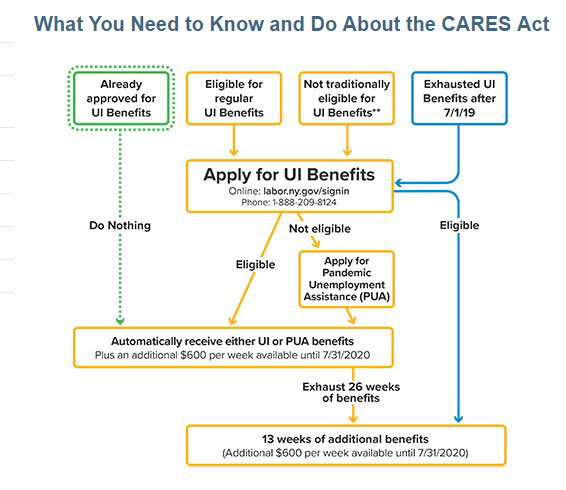 What You Need to Know and Do About the CARES Act

Already approved for UI Benefits

Eligible for regular UI Benefits

Not traditionally eligible for UI Benefits**

Exhausted UI Benefits after 7/1/19

Apply for UI Benefits
Online: labor.ny.gov/signin
Phone: 1-888-209-8124

Do Nothing

Not eligible

Eligible

Eligible

Apply for Pandemic Unemployment Assistance (PUA)

Automatically receive either UI or PUA benefits
Plus an additional $600 per week available until 7/31/2020

Exhaust 26 weeks of benefits

13 weeks of additional benefits
(Additional $600 per week available until 7/31/2020)